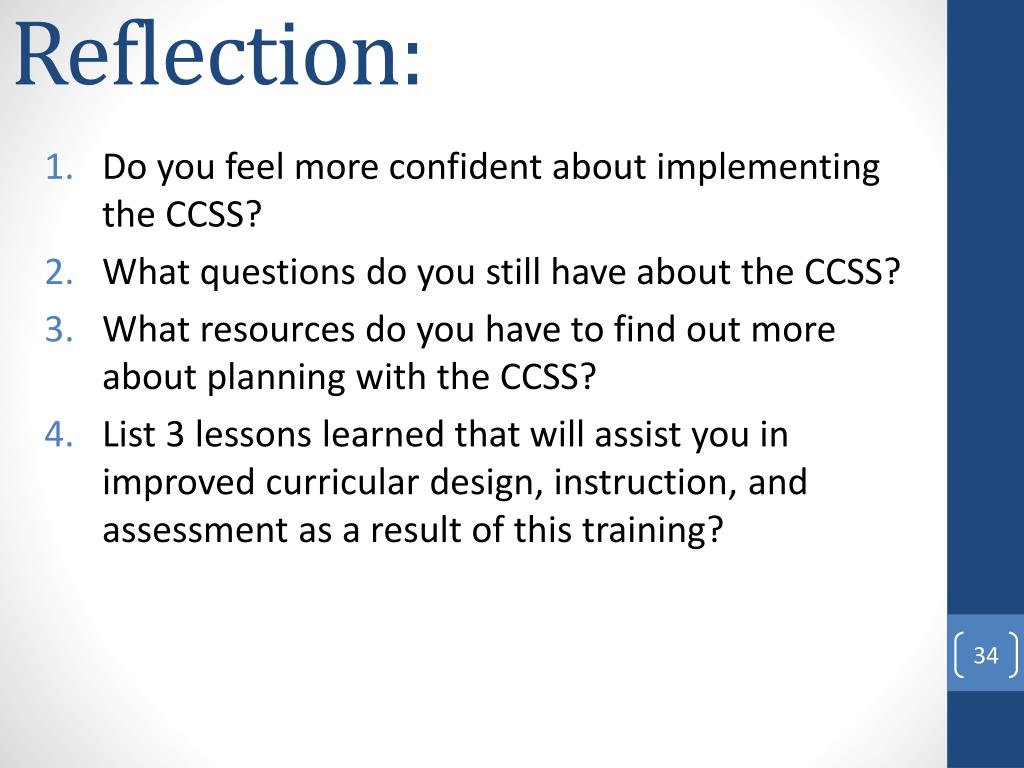 Reflection:

1. Do you feel more confident about implementing the CCSS?
2. What questions do you still have about the CCSS?
3. What resources do you have to find out more about planning with the CCSS?
4. List 3 lessons learned that will assist you in improved curricular design, instruction, and assessment as a result of this training?

34